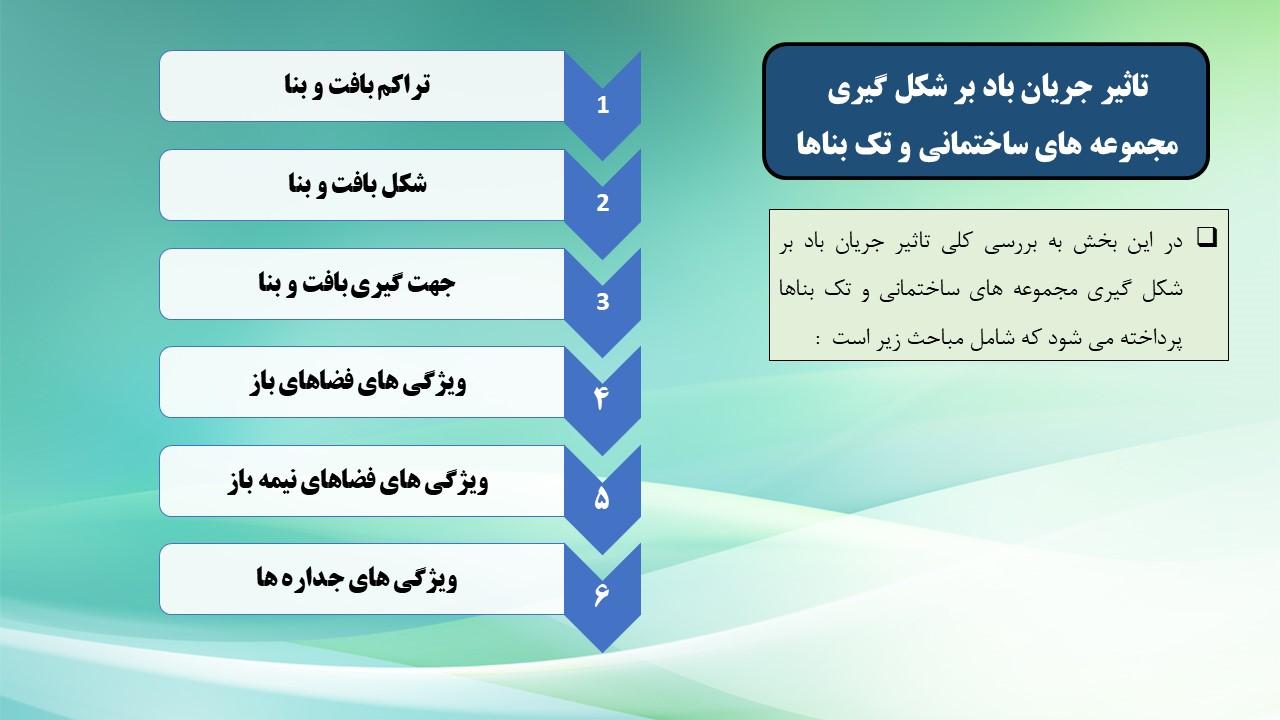 تاثیر جریان باد بر شکل گیری مجموعه های ساختمانی و تک بناها

❑ در این بخش به بررسی کلی تاثیر جریان باد بر شکل گیری مجموعه های ساختمانی و تک بناها پرداخته می شود که شامل مباحث زیر است :

1 تراکم بافت و بنا

2 شکل بافت و بنا

3 جهت گیری بافت و بنا

۴ ویژگی های فضاهای باز

۵ ویژگی های فضاهای نیمه باز

۶ ویژگی های جداره ها